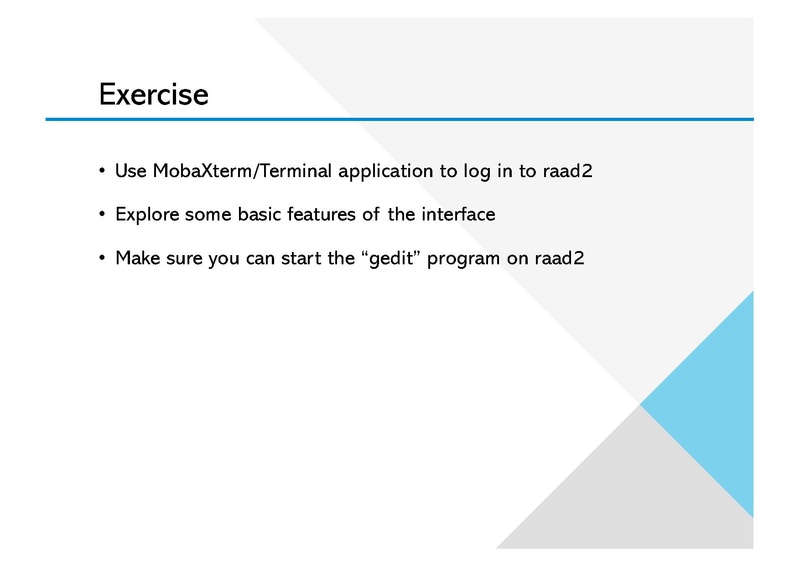 Exercise

• Use MobaXterm/Terminal application to log in to raad2

• Explore some basic features of the interface

• Make sure you can start the “gedit” program on raad2